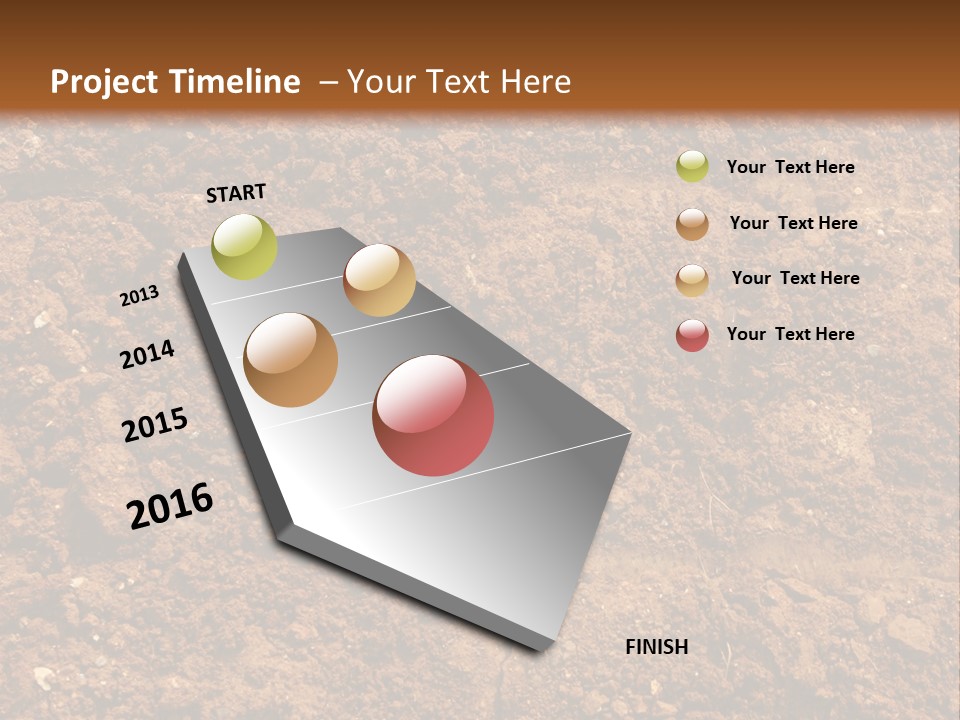 Project Timeline – Your Text Here

START

2013

2014

2015

2016

FINISH

Your Text Here

Your Text Here

Your Text Here

Your Text Here